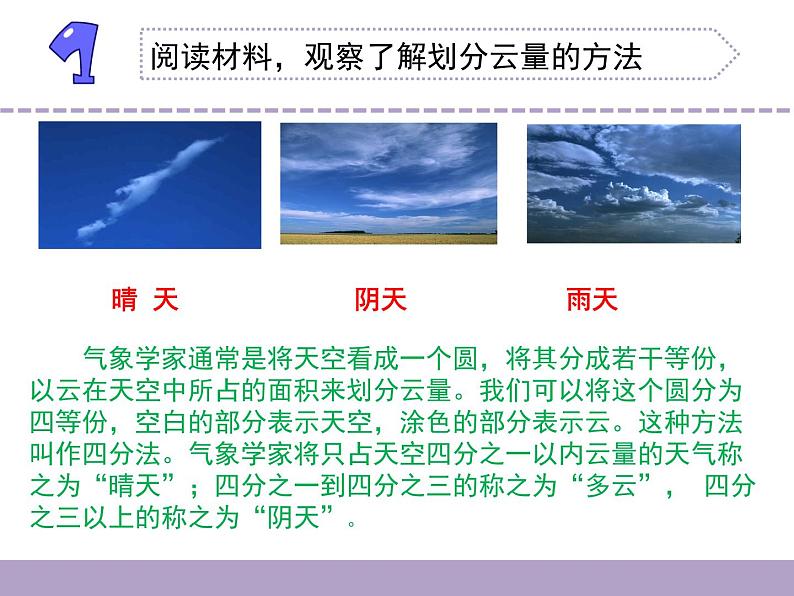 1

阅读材料，观察了解划分云量的方法

晴 天

阴天

雨天

气象学家通常是将天空看成一个圆，将其分成若干等份，以云在天空中所占的面积来划分云量。我们可以将这个圆分为四等份，空白的部分表示天空，涂色的部分表示云。这种方法叫作四分法。气象学家将只占天空四分之一以内云量的天气称之为“晴天”；四分之一到四分之三的称之为“多云”， 四分之三以上的称之为“阴天”。